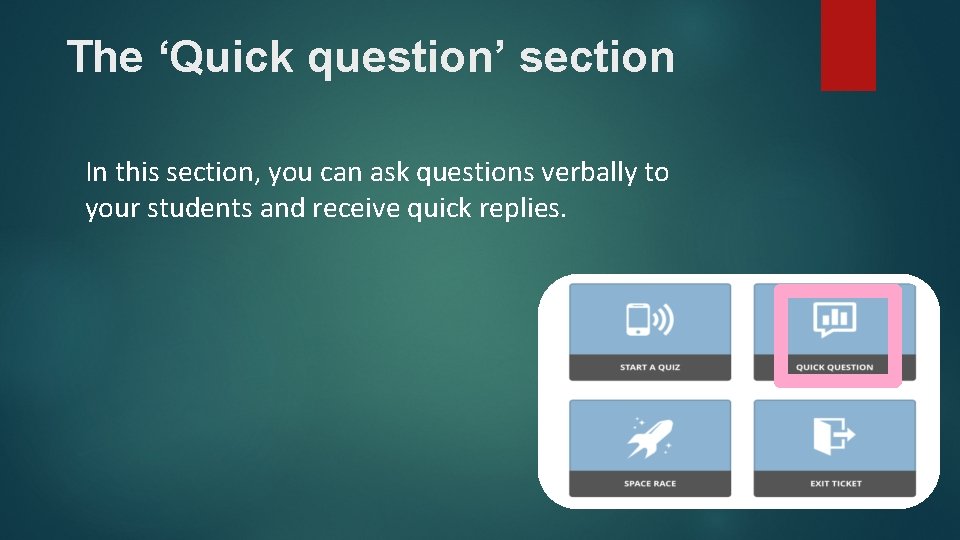 The ‘Quick question’ section

In this section, you can ask questions verbally to your students and receive quick replies.

START A QUIZ

QUICK QUESTION

SPACE RACE

EXIT TICKET